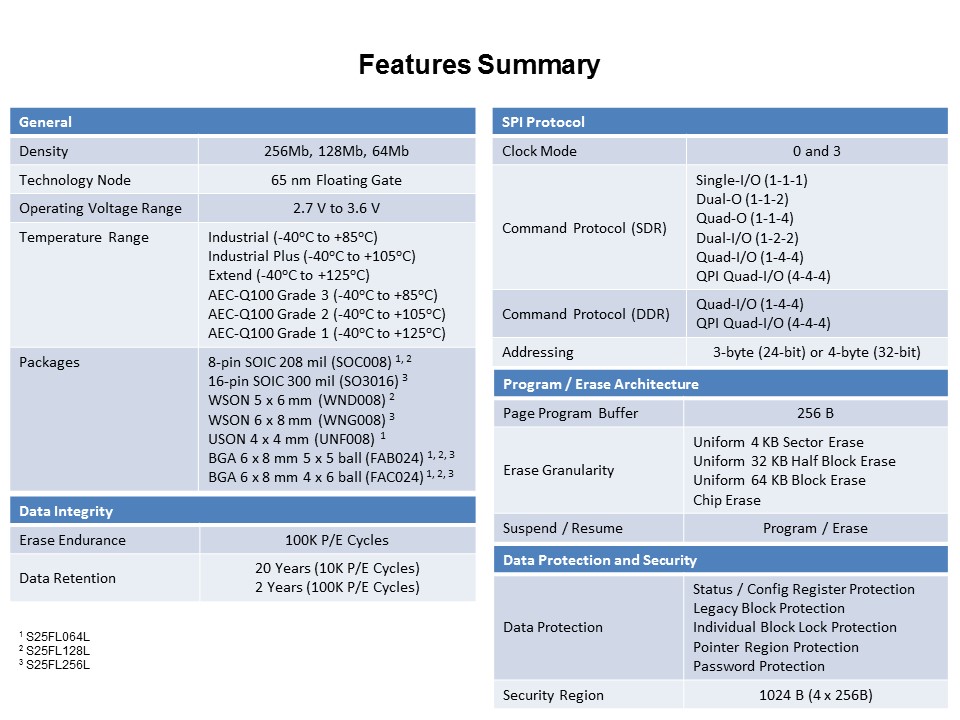 Features Summary

| General | |
|---|---|
| Density | 256Mb, 128Mb, 64Mb |
| Technology Node | 65 nm Floating Gate |
| Operating Voltage Range | 2.7 V to 3.6 V |
| Temperature Range | Industrial (-40°C to +85°C) Industrial Plus (-40°C to +105°C) Extend (-40°C to +125°C) AEC-Q100 Grade 3 (-40°C to +85°C) AEC-Q100 Grade 2 (-40°C to +105°C) AEC-Q100 Grade 1 (-40°C to +125°C) |
| Packages | 8-pin SOIC 208 mil (SOC008) $^{1, 2}$ 16-pin SOIC 300 mil (SO3016) $^{3}$ WSON 5 x 6 mm (WND008) $^{2}$ WSON 6 x 8 mm (WNG008) $^{3}$ USON 4 x 4 mm (UNF008) $^{1}$ BGA 6 x 8 mm 5 x 5 ball (FAB024) $^{1, 2, 3}$ BGA 6 x 8 mm 4 x 6 ball (FAC024) $^{1, 2, 3}$ |

| Data Integrity | |
|---|---|
| Erase Endurance | 100K P/E Cycles |
| Data Retention | 20 Years (10K P/E Cycles) 2 Years (100K P/E Cycles) |

$^{1}$ S25FL064L
$^{2}$ S25FL128L
$^{3}$ S25FL256L

| SPI Protocol | |
|---|---|
| Clock Mode | 0 and 3 |
| Command Protocol (SDR) | Single-I/O (1-1-1) Dual-O (1-1-2) Quad-O (1-1-4) Dual-I/O (1-2-2) Quad-I/O (1-4-4) QPI Quad-I/O (4-4-4) |
| Command Protocol (DDR) | Quad-I/O (1-4-4) QPI Quad-I/O (4-4-4) |
| Addressing | 3-byte (24-bit) or 4-byte (32-bit) |

| Program / Erase Architecture | |
|---|---|
| Page Program Buffer | 256 B |
| Erase Granularity | Uniform 4 KB Sector Erase Uniform 32 KB Half Block Erase Uniform 64 KB Block Erase Chip Erase |
| Suspend / Resume | Program / Erase |

| Data Protection and Security | |
|---|---|
| Data Protection | Status / Config Register Protection Legacy Block Protection Individual Block Lock Protection Pointer Region Protection Password Protection |
| Security Region | 1024 B (4 x 256B) |